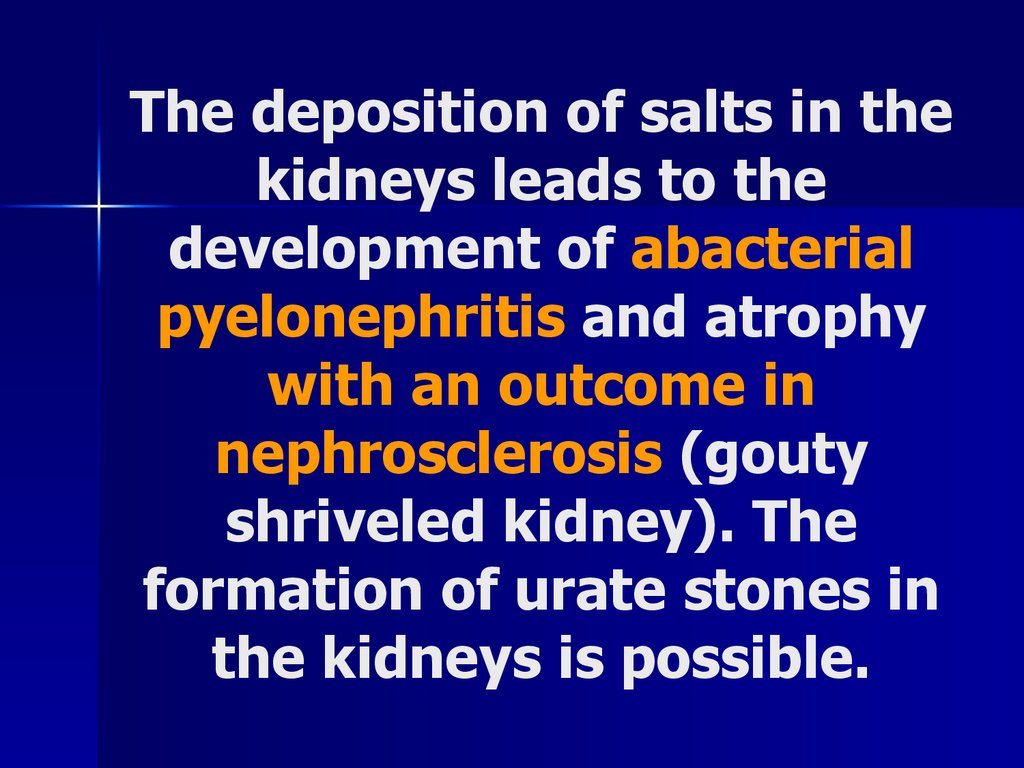 The deposition of salts in the kidneys leads to the development of abacterial pyelonephritis and atrophy with an outcome in nephrosclerosis (gouty shriveled kidney). The formation of urate stones in the kidneys is possible.